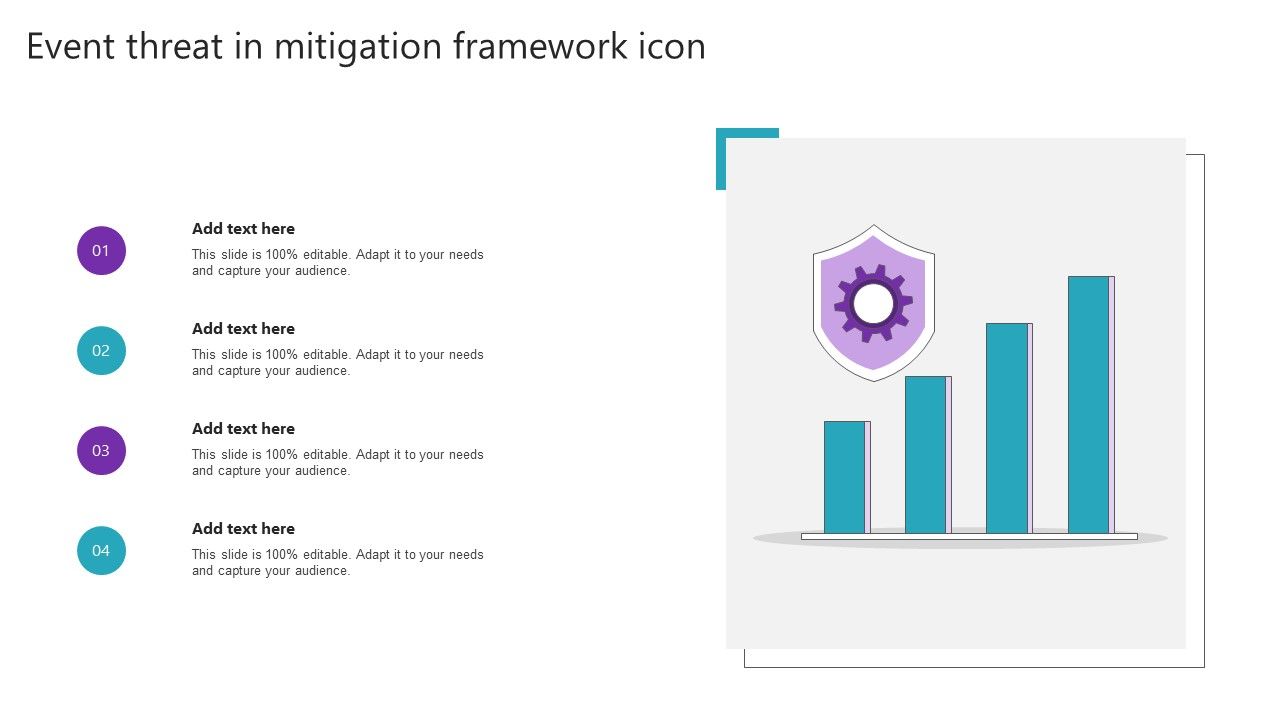 Event threat in mitigation framework icon

01

Add text here

This slide is 100% editable. Adapt it to your needs and capture your audience.

02

Add text here

This slide is 100% editable. Adapt it to your needs and capture your audience.

03

Add text here

This slide is 100% editable. Adapt it to your needs and capture your audience.

04

Add text here

This slide is 100% editable. Adapt it to your needs and capture your audience.